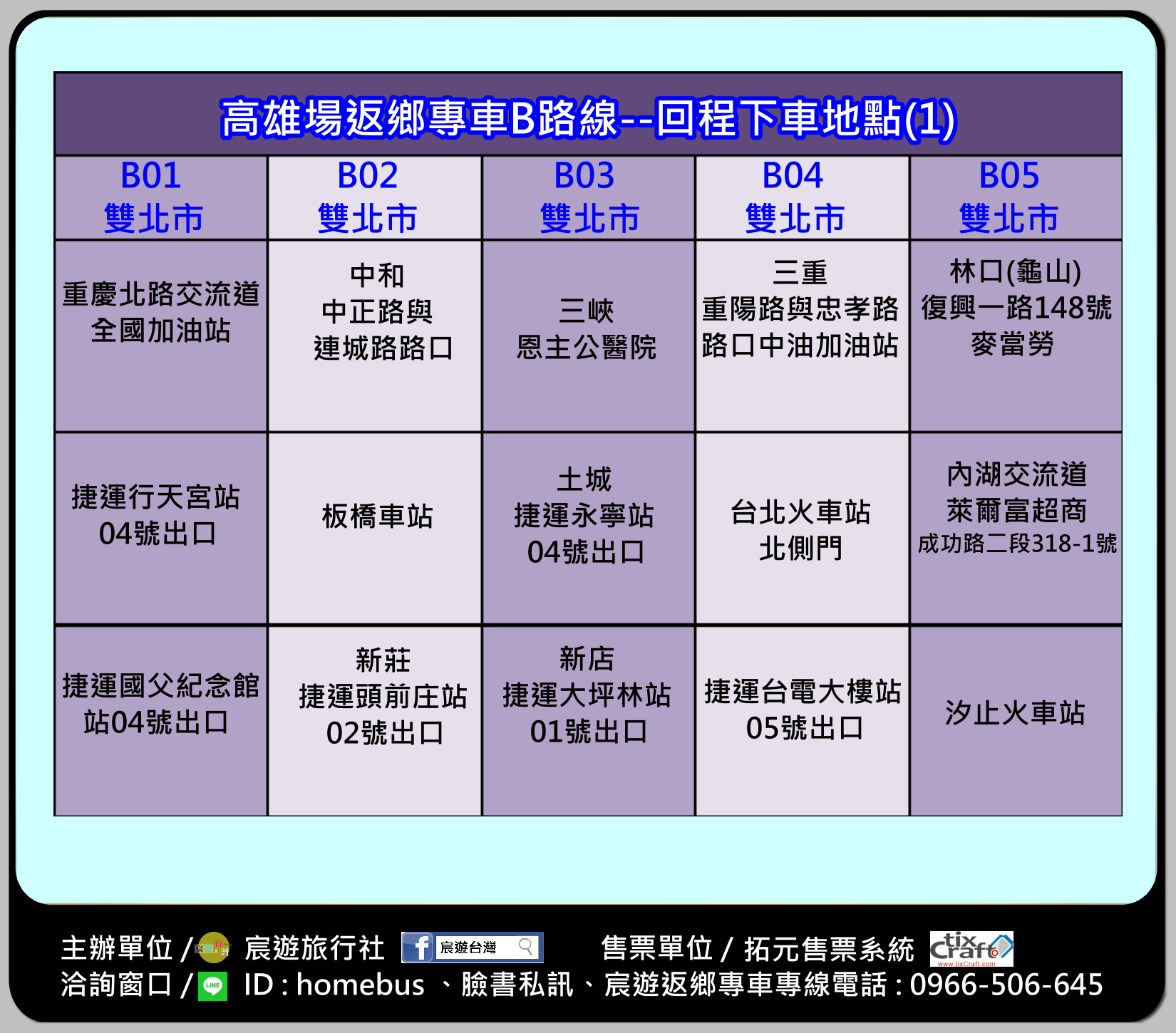 高雄場返鄉專車B路線--回程下車地點(1)

| B01 雙北市 | B02 雙北市 | B03 雙北市 | B04 雙北市 | B05 雙北市 |
|---|---|---|---|---|
| 重慶北路交流道 全國加油站 | 中和 中正路與 連城路路口 | 三峽 恩主公醫院 | 三重 重陽路與忠孝路 路口中油加油站 | 林口(龜山) 復興一路148號 麥當勞 |
| 捷運行天宮站 04號出口 | 板橋車站 | 土城 捷運永寧站 04號出口 | 台北火車站 北側門 | 內湖交流道 萊爾富超商 成功路二段318-1號 |
| 捷運國父紀念館 站04號出口 | 新莊 捷運頭前庄站 02號出口 | 新店 捷運大坪林站 01號出口 | 捷運台電大樓站 05號出口 | 汐止火車站 |

主辦單位 / 宸遊旅行社 宸遊台灣 售票單位 / 拓元售票系統 tixCraft www.tixCraft.com
洽詢窗口 / LINE ID : homebus 、臉書私訊、宸遊返鄉專車專線電話 : 0966-506-645